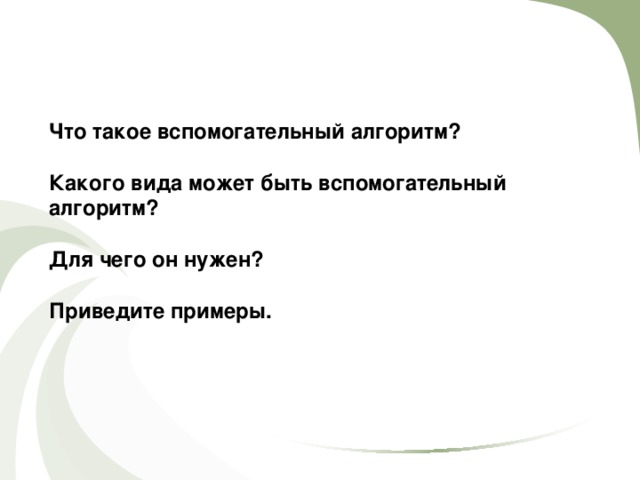 Что такое вспомогательный алгоритм?

Какого вида может быть вспомогательный алгоритм?

Для чего он нужен?

Приведите примеры.